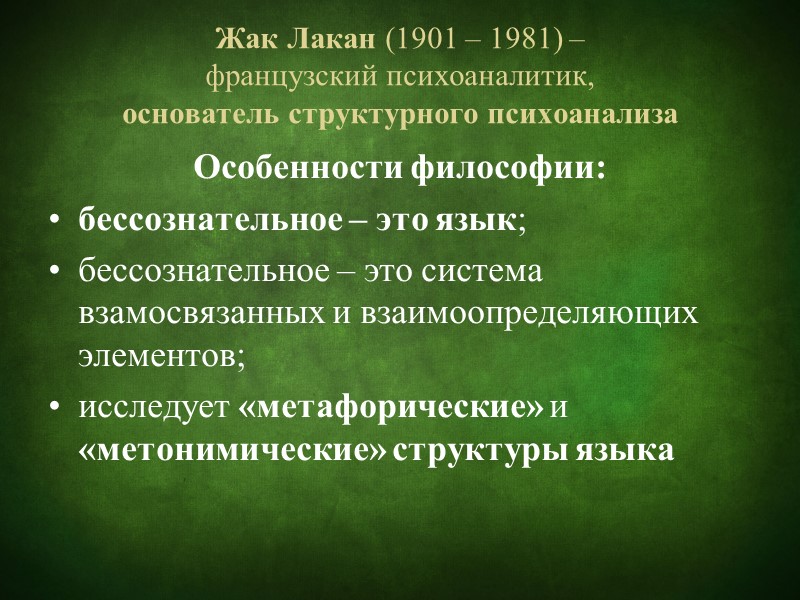 Жак Лакан (1901 – 1981) –
французский психоаналитик,
основатель структурного психоанализа

Особенности философии:

• бессознательное – это язык;
• бессознательное – это система взамосвязанных и взаимоопределяющих элементов;
• исследует «метафорические» и «метонимические» структуры языка